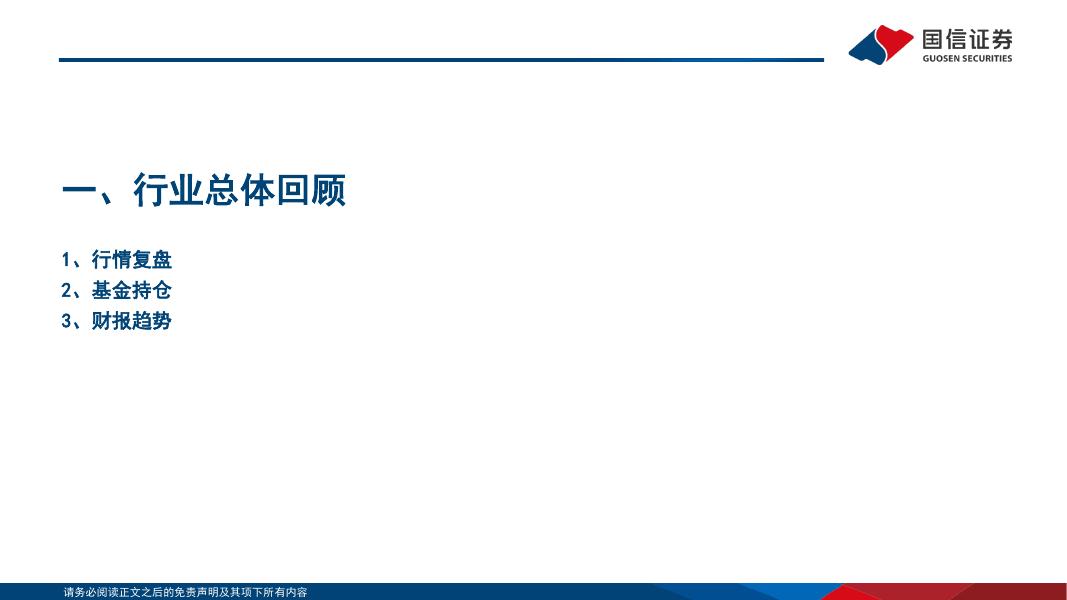 国信证券
GUOSEN SECURITIES

一、行业总体回顾

1、行情复盘
2、基金持仓
3、财报趋势

请务必阅读正文之后的免责声明及其项下所有内容